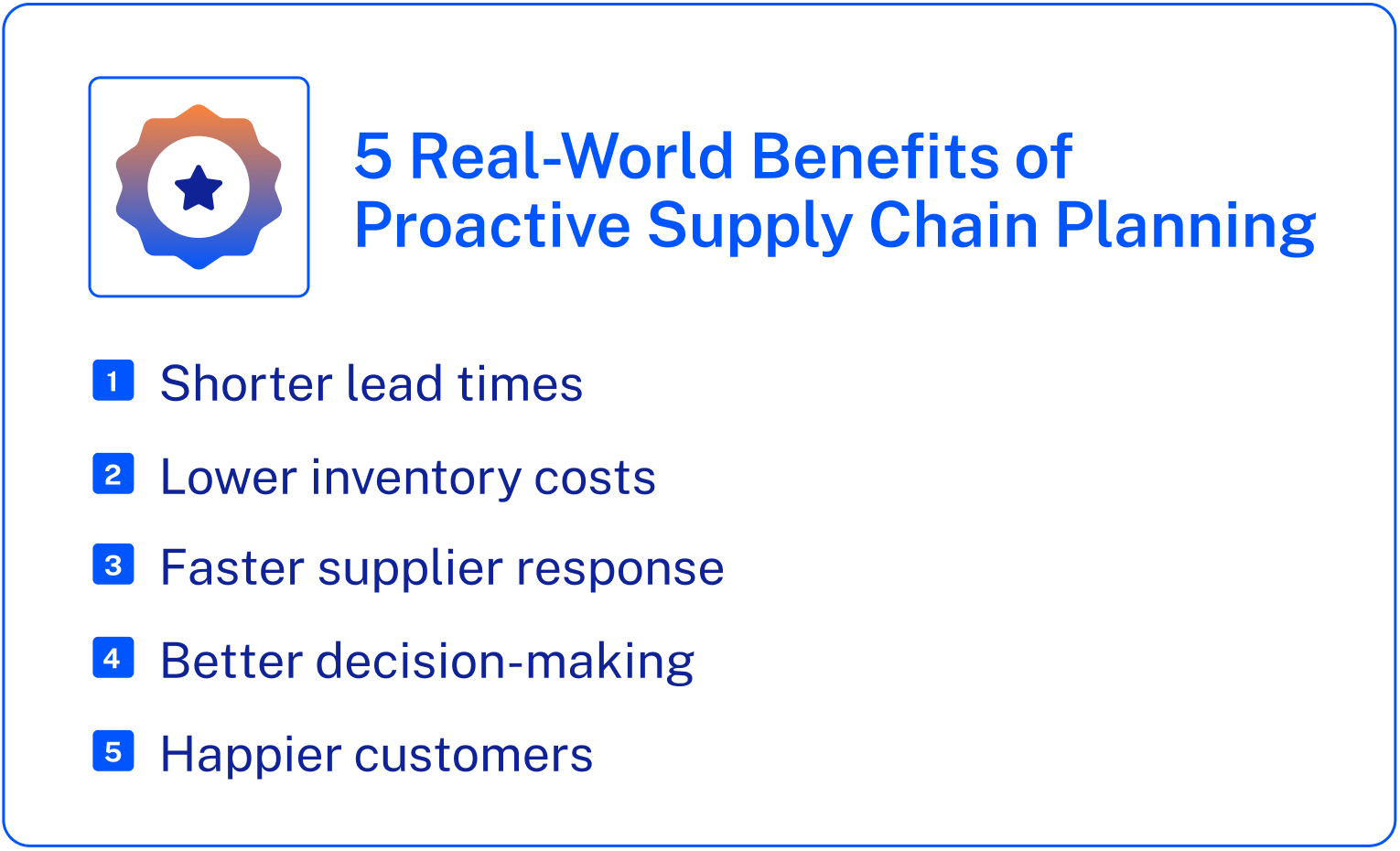 5 Real-World Benefits of Proactive Supply Chain Planning

1 Shorter lead times

2 Lower inventory costs

3 Faster supplier response

4 Better decision-making

5 Happier customers